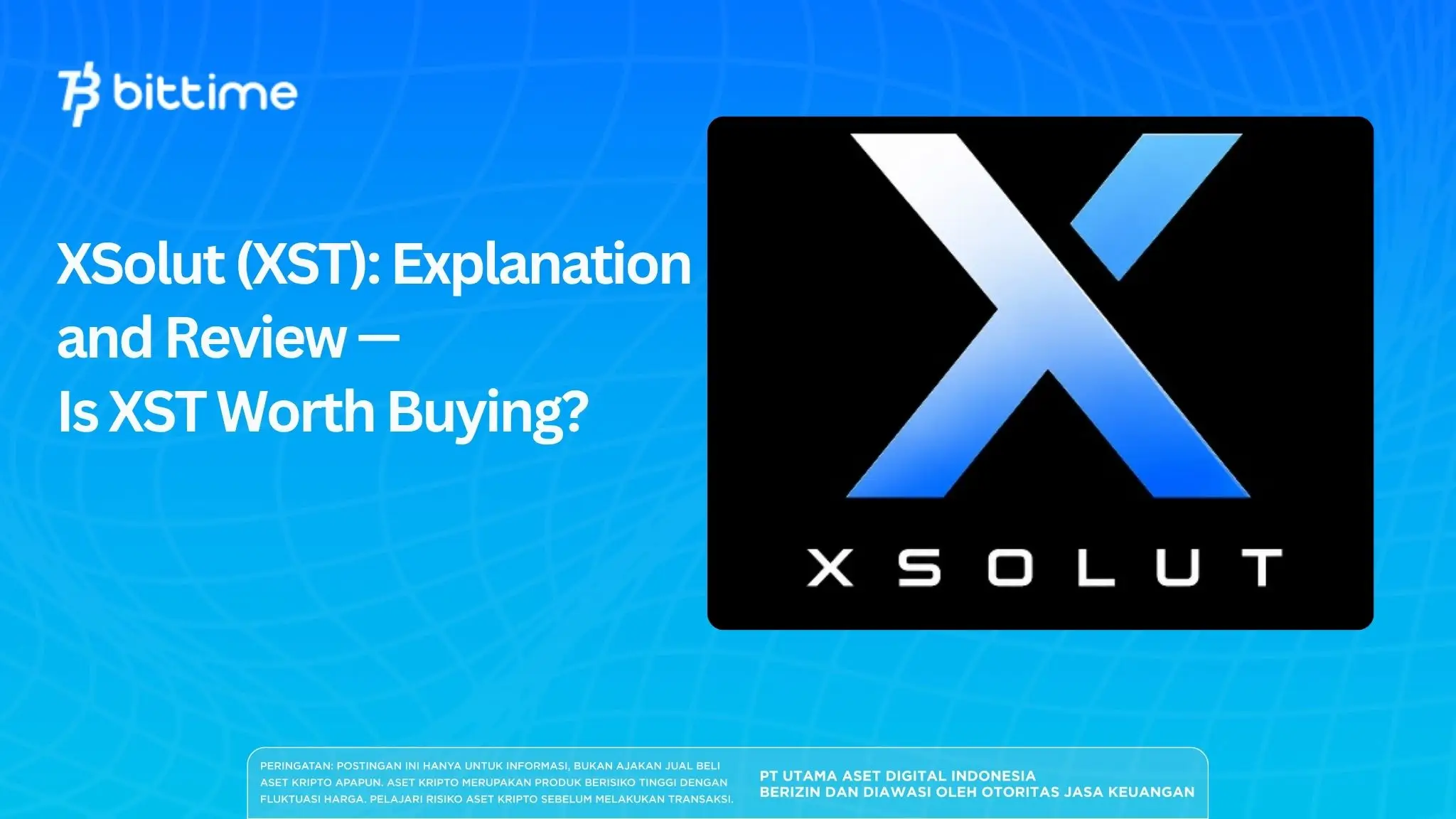 bittime

XSolut (XST): Explanation and Review — Is XST Worth Buying?

XSOLUT

PERINGATAN: POSTINGAN INI HANYA UNTUK INFORMASI, BUKAN AJAKAN JUAL BELI ASET KRIPTO APAPUN. ASET KRIPTO MERUPAKAN PRODUK BERISIKO TINGGI DENGAN FLUKTUASI HARGA. PELAJARI RISIKO ASET KRIPTO SEBELUM MELAKUKAN TRANSAKSI.

PT UTAMA ASET DIGITAL INDONESIA
BERIZIN DAN DIAWASI OLEH OTORITAS JASA KEUANGAN